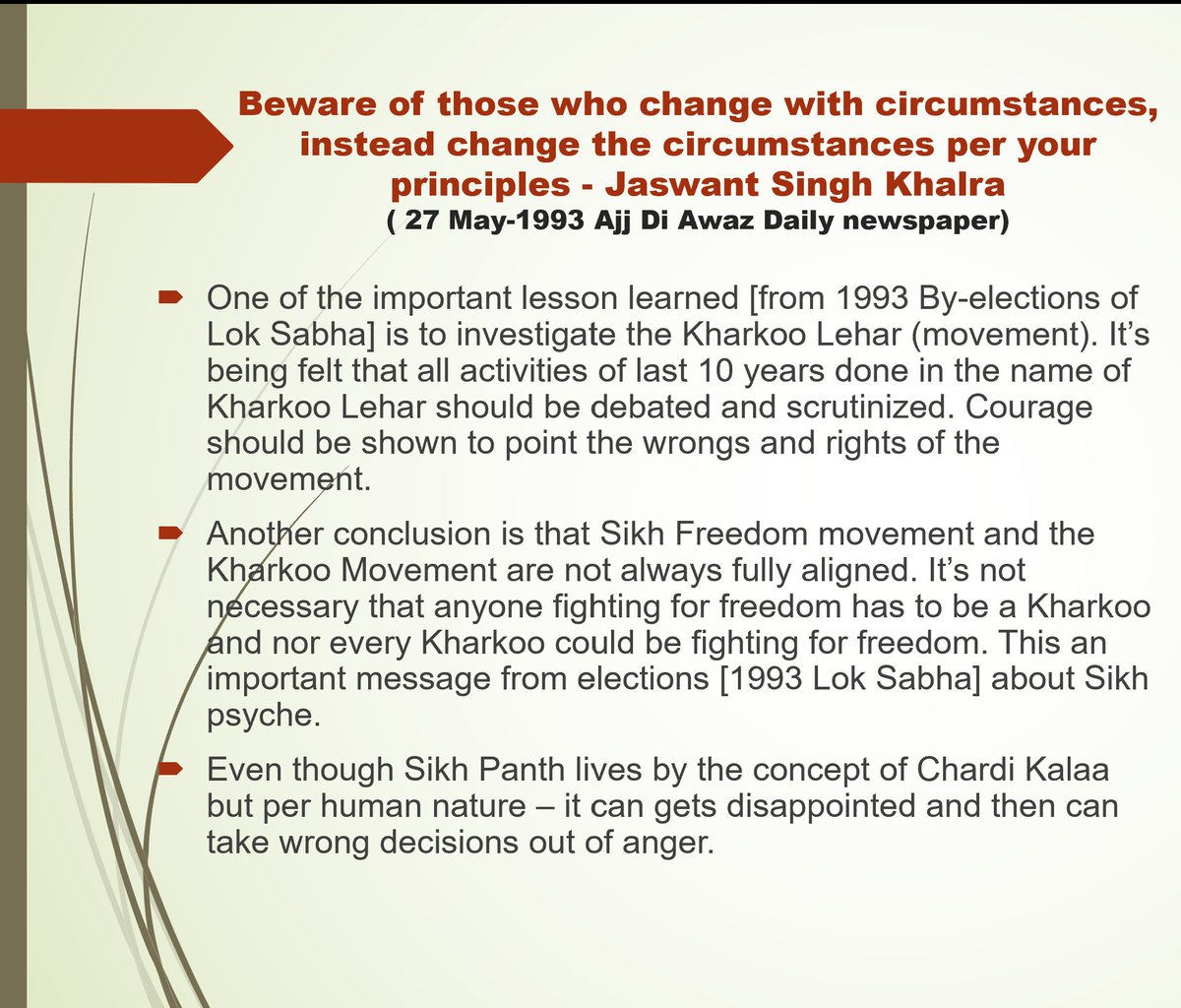 Beware of those who change with circumstances, instead change the circumstances per your principles - Jaswant Singh Khalra
( 27 May-1993 Ajj Di Awaz Daily newspaper)

One of the important lesson learned [from 1993 By-elections of Lok Sabha] is to investigate the Kharkoo Lehar (movement). It's being felt that all activities of last 10 years done in the name of Kharkoo Lehar should be debated and scrutinized. Courage should be shown to point the wrongs and rights of the movement.

Another conclusion is that Sikh Freedom movement and the Kharkoo Movement are not always fully aligned. It's not necessary that anyone fighting for freedom has to be a Kharkoo and nor every Kharkoo could be fighting for freedom. This an important message from elections [1993 Lok Sabha] about Sikh psyche.

Even though Sikh Panth lives by the concept of Chardi Kalaa but per human nature – it can gets disappointed and then can take wrong decisions out of anger.